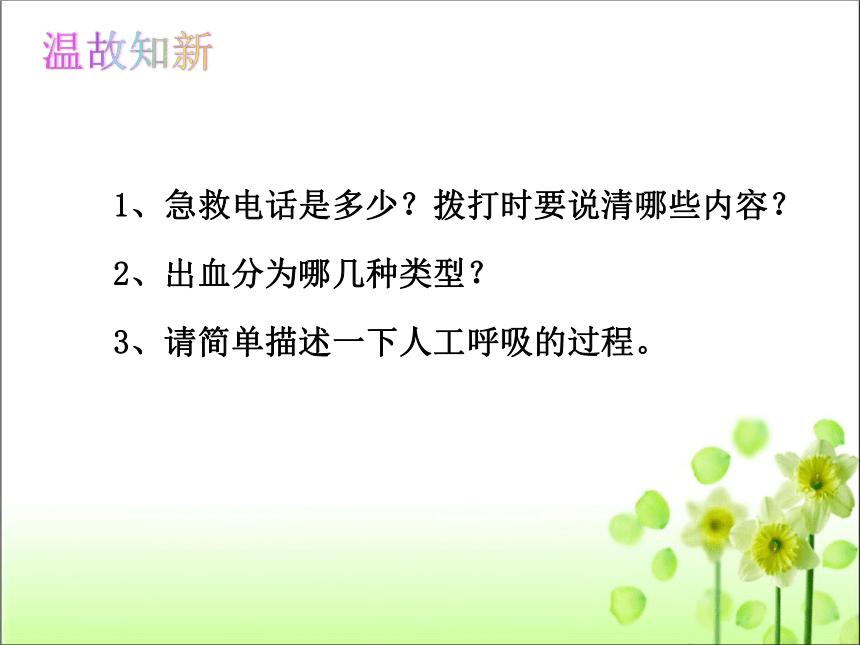 温故知新

1、急救电话是多少？拨打时要说清哪些内容？

2、出血分为哪几种类型？

3、请简单描述一下人工呼吸的过程。